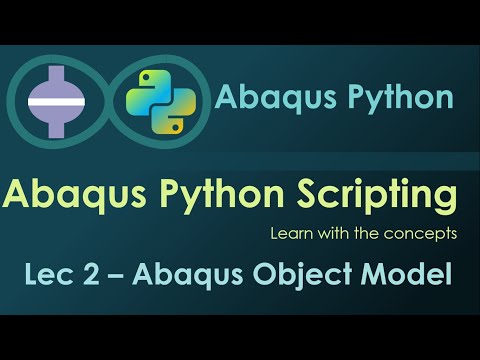 Abaqus Python

Abaqus Python Scripting

Learn with the concepts

Lec 2 – Abaqus Object Model